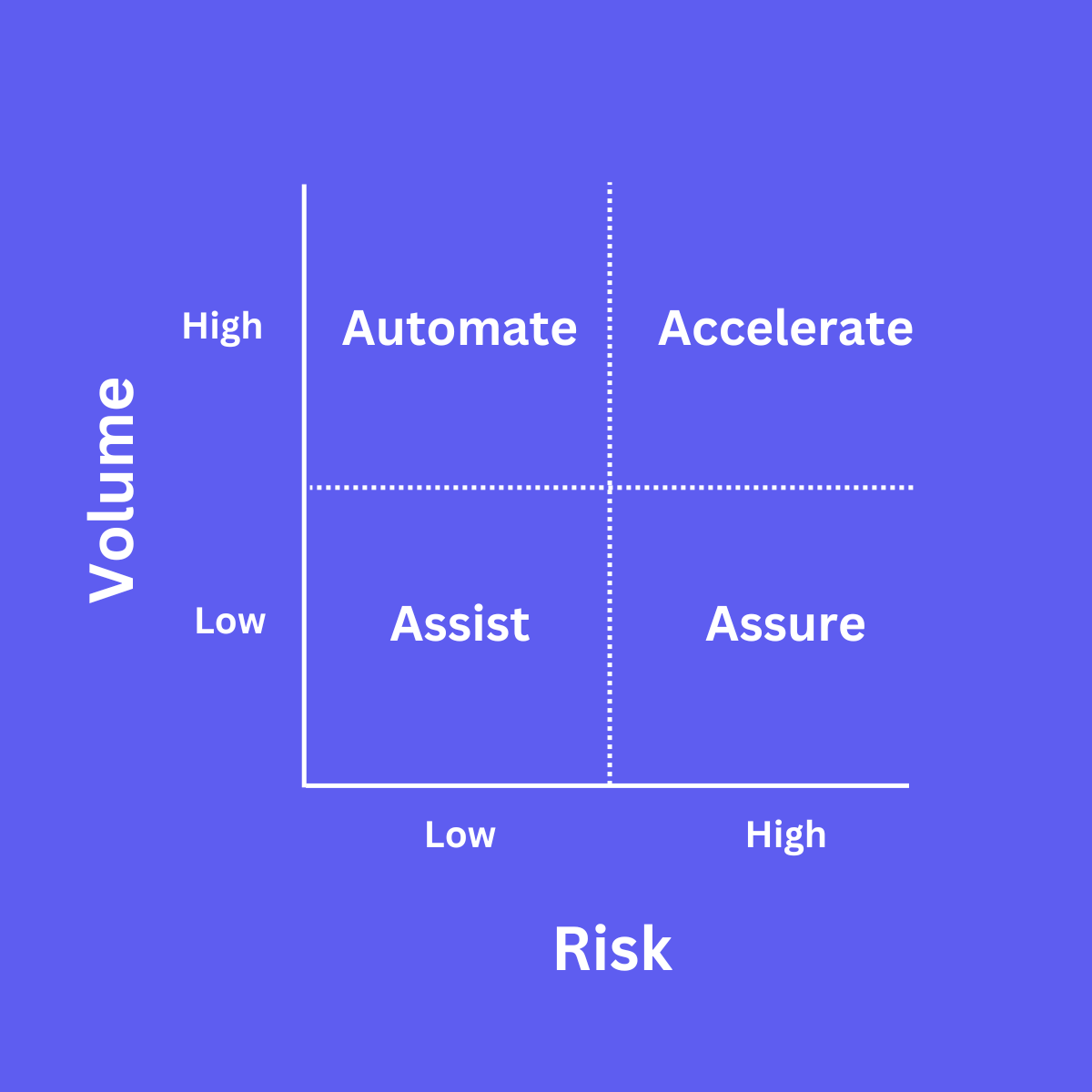 Volume

High

Automate

Accelerate

Low

Assist

Assure

Low

High

Risk